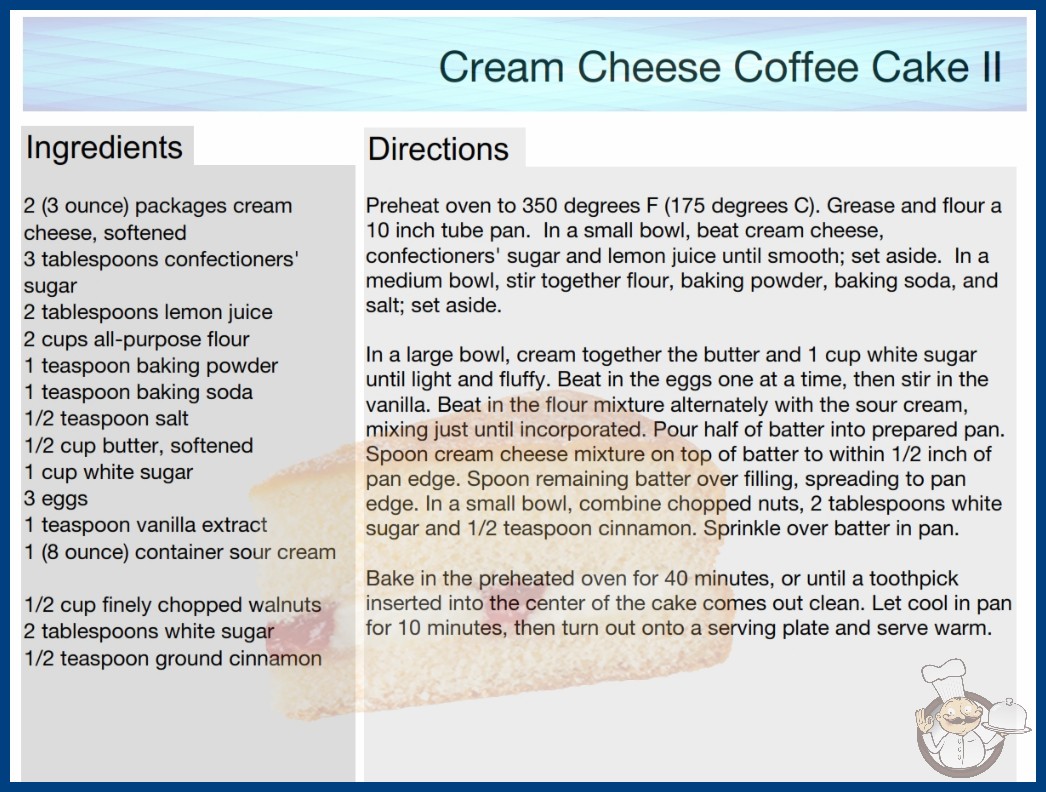 Cream Cheese Coffee Cake II

Ingredients

2 (3 ounce) packages cream cheese, softened
3 tablespoons confectioners' sugar
2 tablespoons lemon juice
2 cups all-purpose flour
1 teaspoon baking powder
1 teaspoon baking soda
1/2 teaspoon salt
1/2 cup butter, softened
1 cup white sugar
3 eggs
1 teaspoon vanilla extract
1 (8 ounce) container sour cream

1/2 cup finely chopped walnuts
2 tablespoons white sugar
1/2 teaspoon ground cinnamon

Directions

Preheat oven to 350 degrees F (175 degrees C). Grease and flour a 10 inch tube pan. In a small bowl, beat cream cheese, confectioners' sugar and lemon juice until smooth; set aside. In a medium bowl, stir together flour, baking powder, baking soda, and salt; set aside.

In a large bowl, cream together the butter and 1 cup white sugar until light and fluffy. Beat in the eggs one at a time, then stir in the vanilla. Beat in the flour mixture alternately with the sour cream, mixing just until incorporated. Pour half of batter into prepared pan. Spoon cream cheese mixture on top of batter to within 1/2 inch of pan edge. Spoon remaining batter over filling, spreading to pan edge. In a small bowl, combine chopped nuts, 2 tablespoons white sugar and 1/2 teaspoon cinnamon. Sprinkle over batter in pan.

Bake in the preheated oven for 40 minutes, or until a toothpick inserted into the center of the cake comes out clean. Let cool in pan for 10 minutes, then turn out onto a serving plate and serve warm.